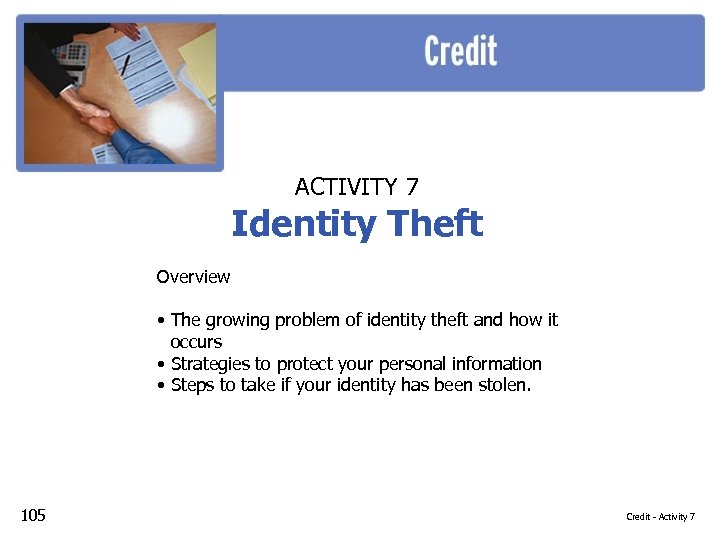 Credit

ACTIVITY 7
Identity Theft

Overview

• The growing problem of identity theft and how it occurs
• Strategies to protect your personal information
• Steps to take if your identity has been stolen.

105

Credit - Activity 7